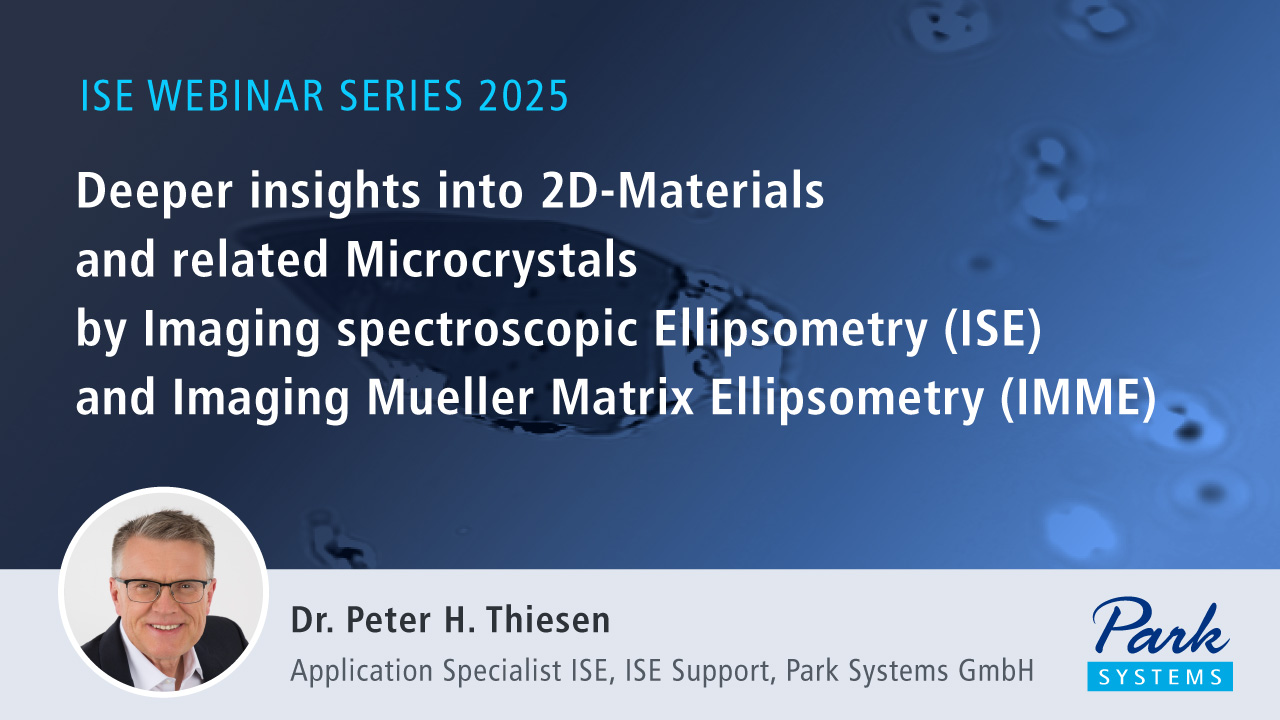 ISE WEBINAR SERIES 2025

Deeper insights into 2D-Materials and related Microcrystals by Imaging spectroscopic Ellipsometry (ISE) and Imaging Mueller Matrix Ellipsometry (IMME)

Dr. Peter H. Thiesen

Application Specialist ISE, ISE Support, Park Systems GmbH

Park SYSTEMS